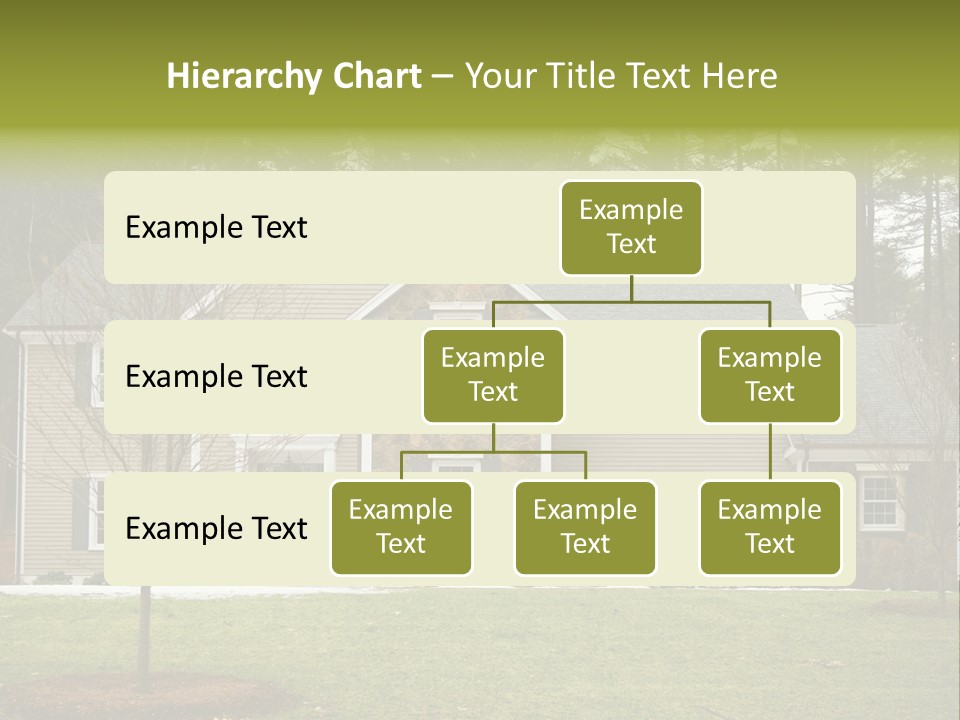 Hierarchy Chart – Your Title Text Here

Example Text

Example Text

Example Text

Example Text

Example Text

Example Text

Example Text

Example Text

Example Text